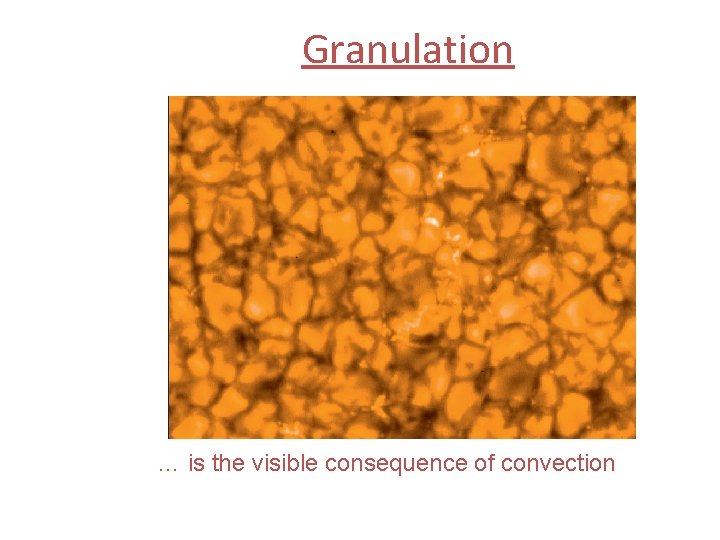 Granulation

… is the visible consequence of convection